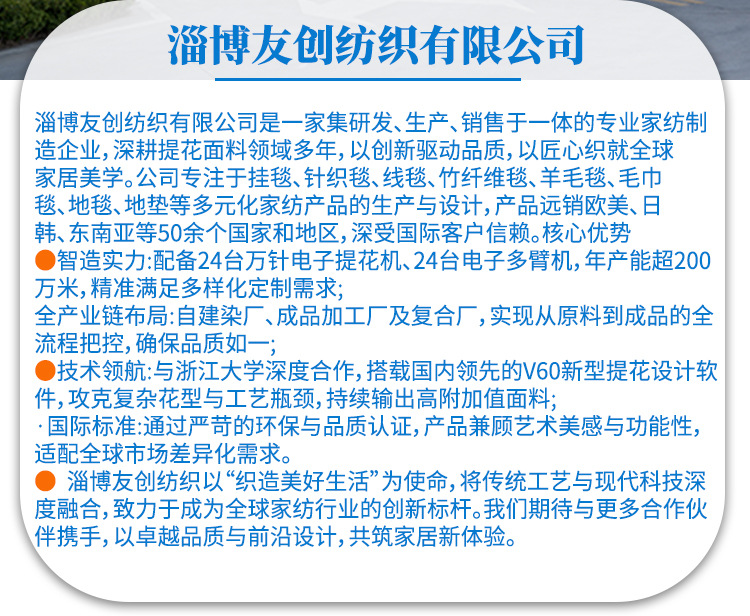 淄博友创纺织有限公司

淄博友创纺织有限公司是一家集研发、生产、销售于一体的专业家纺制造企业，深耕提花面料领域多年，以创新驱动品质，以匠心织就全球家居美学。公司专注于挂毯、针织毯、线毯、竹纤维毯、羊毛毯、毛巾毯、地毯、地垫等多元化家纺产品的生产与设计，产品远销欧美、日韩、东南亚等50余个国家和地区，深受国际客户信赖。核心优势
●智造实力：配备24台万针电子提花机、24台电子多臂机，年产能超200万米，精准满足多样化定制需求；
全产业链布局：自建染厂、成品加工厂及复合厂，实现从原料到成品的全流程把控，确保品质如一；
●技术领航：与浙江大学深度合作，搭载国内领先的V60新型提花设计软件，攻克复杂花型与工艺瓶颈，持续输出高附加值面料；
· 国际标准：通过严苛的环保与品质认证，产品兼顾艺术美感与功能性，适配全球市场差异化需求。
● 淄博友创纺织以“织造美好生活”为使命，将传统工艺与现代科技深度融合，致力于成为全球家纺行业的创新标杆。我们期待与更多合作伙伴携手，以卓越品质与前沿设计，共筑家居新体验。